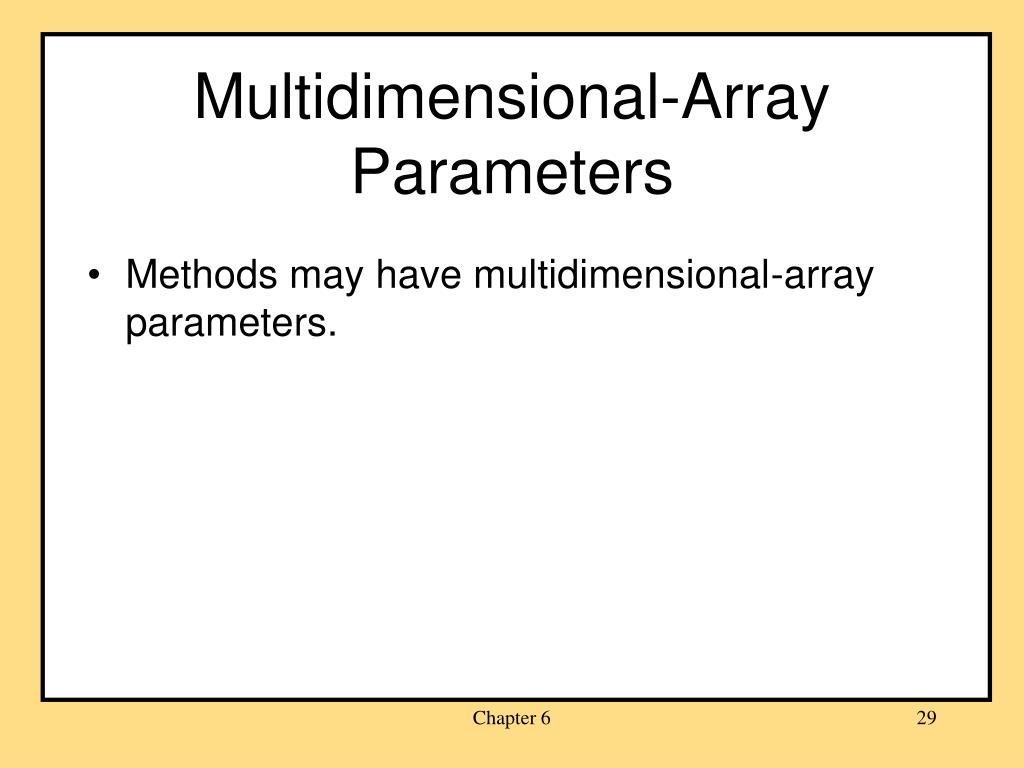 Multidimensional-Array Parameters

• Methods may have multidimensional-array parameters.

Chapter 6

29